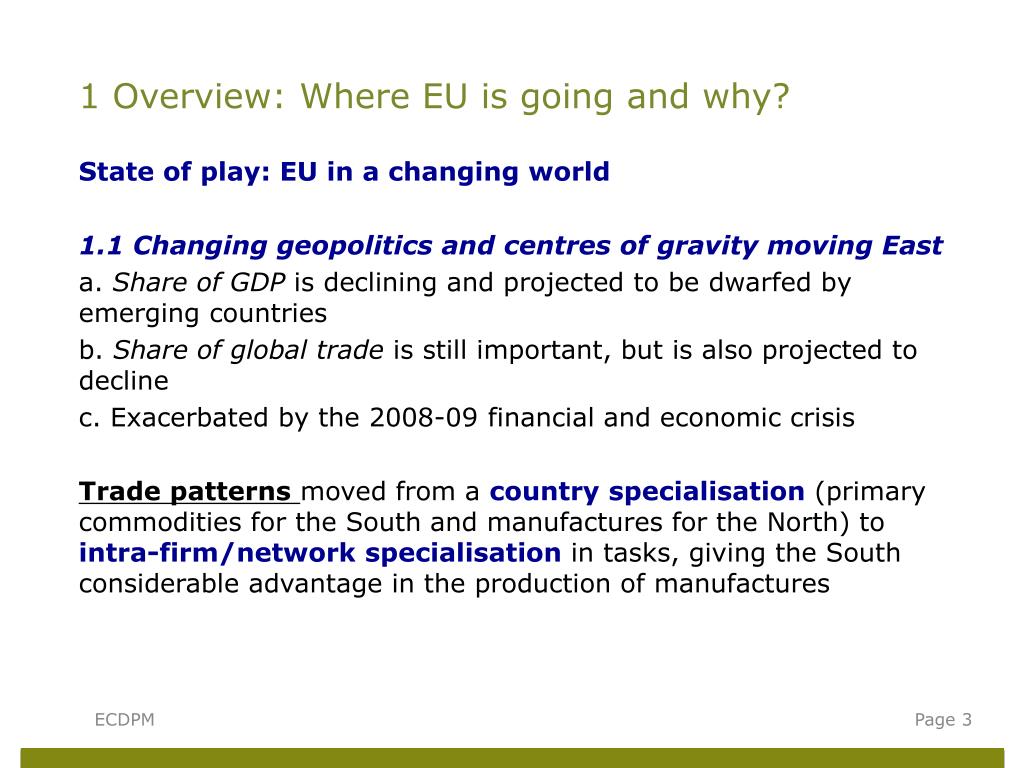 1 Overview: Where EU is going and why?

State of play: EU in a changing world

1.1 Changing geopolitics and centres of gravity moving East

a. Share of GDP is declining and projected to be dwarfed by emerging countries

b. Share of global trade is still important, but is also projected to decline

c. Exacerbated by the 2008-09 financial and economic crisis

Trade patterns moved from a country specialisation (primary commodities for the South and manufactures for the North) to intra-firm/network specialisation in tasks, giving the South considerable advantage in the production of manufactures

ECDPM

Page 3